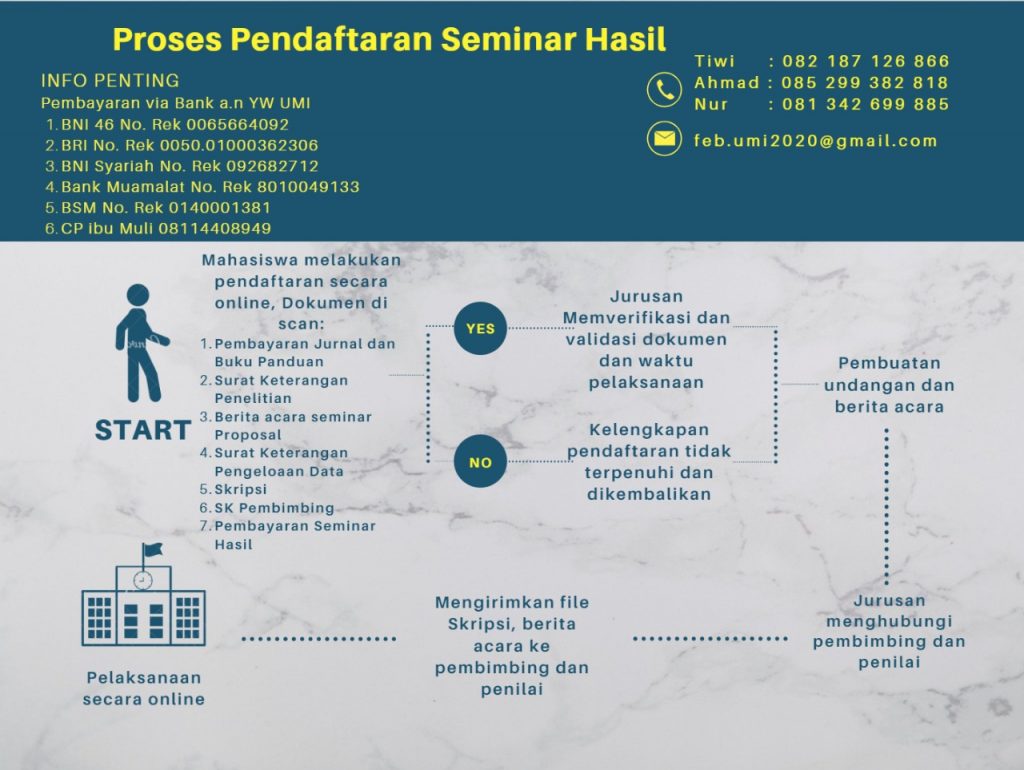 Proses Pendaftaran Seminar Hasil

INFO PENTING
Pembayaran via Bank a.n YW UMI
1. BNI 46 No. Rek 0065664092
2. BRI No. Rek 0050.01000362306
3. BNI Syariah No. Rek 092682712
4. Bank Muamalat No. Rek 8010049133
5. BSM No. Rek 0140001381
6. CP ibu Muli 08114408949

Tiwi : 082 187 126 866
Ahmad : 085 299 382 818
Nur : 081 342 699 885

feb.umi2020@gmail.com

START

Mahasiswa melakukan pendaftaran secara online, Dokumen di scan:
1. Pembayaran Jurnal dan Buku Panduan
2. Surat Keterangan Penelitian
3. Berita acara seminar Proposal
4. Surat Keterangan Pengeloaan Data
5. Skripsi
6. SK Pembimbing
7. Pembayaran Seminar Hasil

YES

Jurusan Memverifikasi dan validasi dokumen dan waktu pelaksanaan

NO

Kelengkapan pendaftaran tidak terpenuhi dan dikembalikan

Pembuatan undangan dan berita acara

Jurusan menghubungi pembimbing dan penilai

Mengirimkan file Skripsi, berita acara ke pembimbing dan penilai

Pelaksanaan secara online